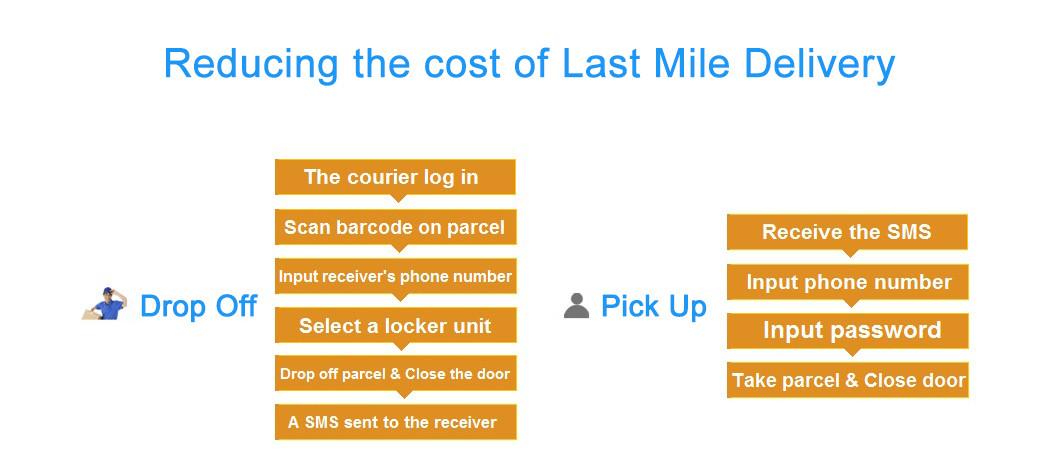 Reducing the cost of Last Mile Delivery

Drop Off

The courier log in

Scan barcode on parcel

Input receiver's phone number

Select a locker unit

Drop off parcel & Close the door

A SMS sent to the receiver

Pick Up

Receive the SMS

Input phone number

Input password

Take parcel & Close door